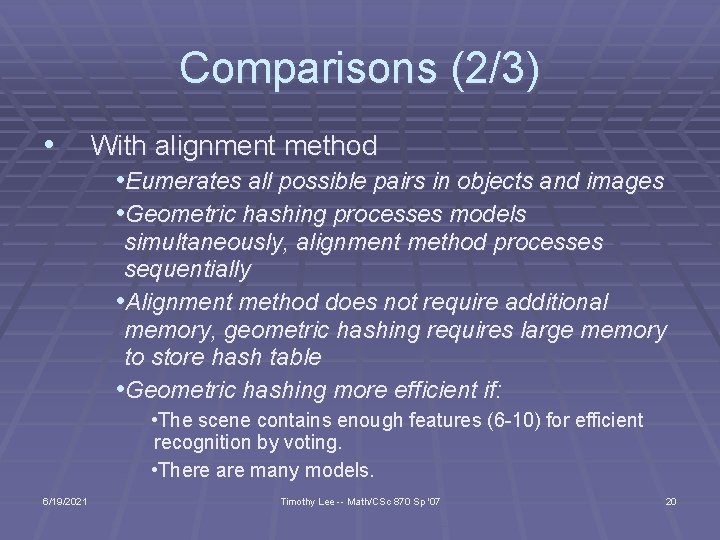 Comparisons (2/3)

• With alignment method

•Eumerates all possible pairs in objects and images

•Geometric hashing processes models simultaneously, alignment method processes sequentially

•Alignment method does not require additional memory, geometric hashing requires large memory to store hash table

•Geometric hashing more efficient if:

•The scene contains enough features (6-10) for efficient recognition by voting.

•There are many models.

6/19/2021

Timothy Lee -- Math/CSc 870 Sp '07

20